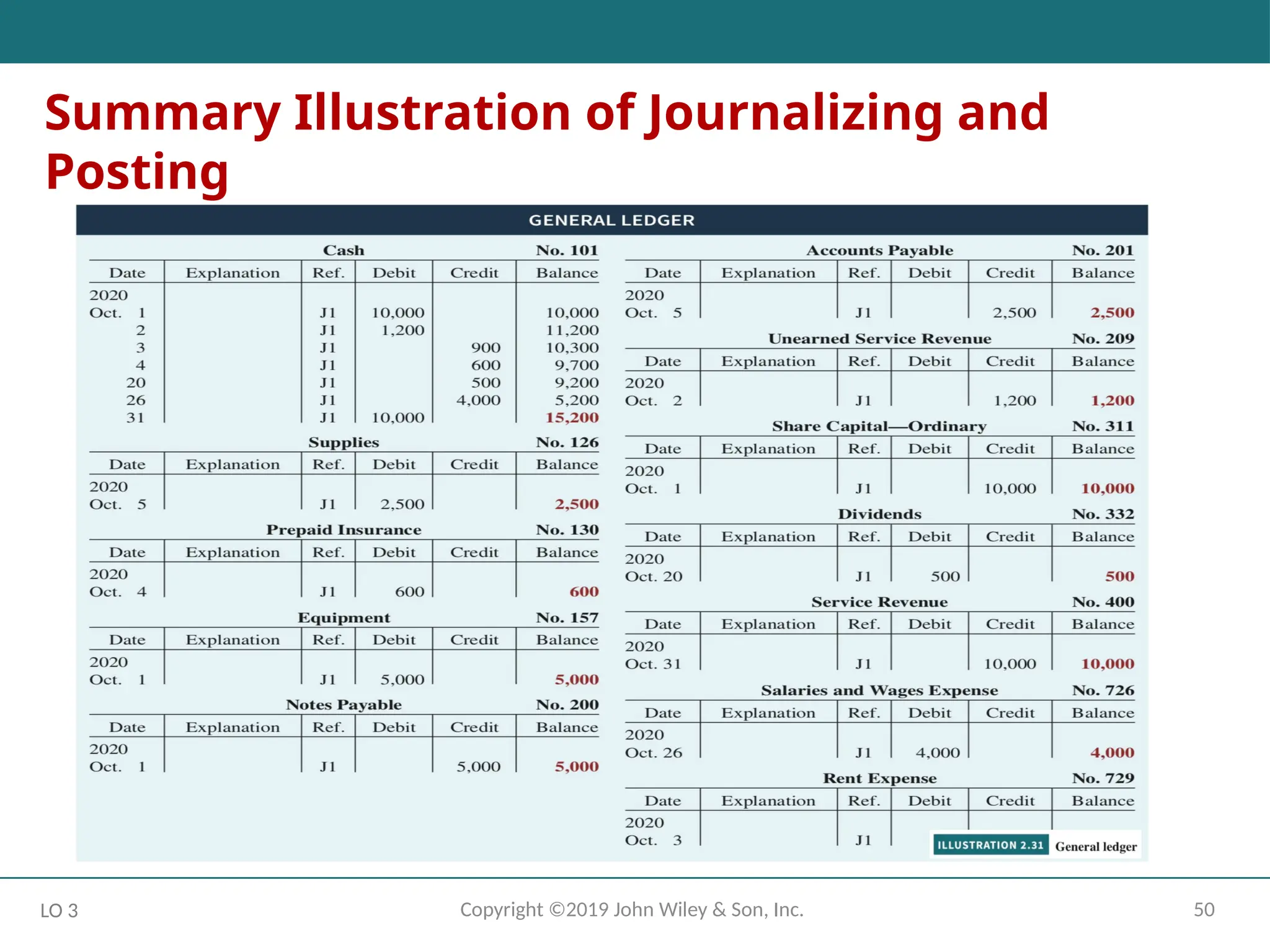 Summary Illustration of Journalizing and Posting

GENERAL LEDGER

Cash No. 101

| Date | Explanation | Ref. | Debit | Credit | Balance |
|---|---|---|---|---|---|
| 2020 | | | | | |
| Oct. 1 | | J1 | 10,000 | | 10,000 |
| 2 | | J1 | 1,200 | | 11,200 |
| 3 | | J1 | | 900 | 10,300 |
| 4 | | J1 | | 600 | 9,700 |
| 20 | | J1 | | 500 | 9,200 |
| 26 | | J1 | | 4,000 | 5,200 |
| 31 | | J1 | 10,000 | | 15,200 |

Supplies No. 126

| Date | Explanation | Ref. | Debit | Credit | Balance |
|---|---|---|---|---|---|
| 2020 | | | | | |
| Oct. 5 | | J1 | 2,500 | | 2,500 |

Prepaid Insurance No. 130

| Date | Explanation | Ref. | Debit | Credit | Balance |
|---|---|---|---|---|---|
| 2020 | | | | | |
| Oct. 4 | | J1 | 600 | | 600 |

Equipment No. 157

| Date | Explanation | Ref. | Debit | Credit | Balance |
|---|---|---|---|---|---|
| 2020 | | | | | |
| Oct. 1 | | J1 | 5,000 | | 5,000 |

Notes Payable No. 200

| Date | Explanation | Ref. | Debit | Credit | Balance |
|---|---|---|---|---|---|
| 2020 | | | | | |
| Oct. 1 | | J1 | | 5,000 | 5,000 |

Accounts Payable No. 201

| Date | Explanation | Ref. | Debit | Credit | Balance |
|---|---|---|---|---|---|
| 2020 | | | | | |
| Oct. 5 | | J1 | | 2,500 | 2,500 |

Unearned Service Revenue No. 209

| Date | Explanation | Ref. | Debit | Credit | Balance |
|---|---|---|---|---|---|
| 2020 | | | | | |
| Oct. 2 | | J1 | | 1,200 | 1,200 |

Share Capital—Ordinary No. 311

| Date | Explanation | Ref. | Debit | Credit | Balance |
|---|---|---|---|---|---|
| 2020 | | | | | |
| Oct. 1 | | J1 | | 10,000 | 10,000 |

Dividends No. 332

| Date | Explanation | Ref. | Debit | Credit | Balance |
|---|---|---|---|---|---|
| 2020 | | | | | |
| Oct. 20 | | J1 | 500 | | 500 |

Service Revenue No. 400

| Date | Explanation | Ref. | Debit | Credit | Balance |
|---|---|---|---|---|---|
| 2020 | | | | | |
| Oct. 31 | | J1 | | 10,000 | 10,000 |

Salaries and Wages Expense No. 726

| Date | Explanation | Ref. | Debit | Credit | Balance |
|---|---|---|---|---|---|
| 2020 | | | | | |
| Oct. 26 | | J1 | 4,000 | | 4,000 |

Rent Expense No. 729

| Date | Explanation | Ref. | Debit | Credit | Balance |
|---|---|---|---|---|---|
| 2020 | | | | | |
| Oct. 3 | | J1 | | | |

ILLUSTRATION 2.31 General ledger

LO 3

Copyright ©2019 John Wiley & Son, Inc.

50